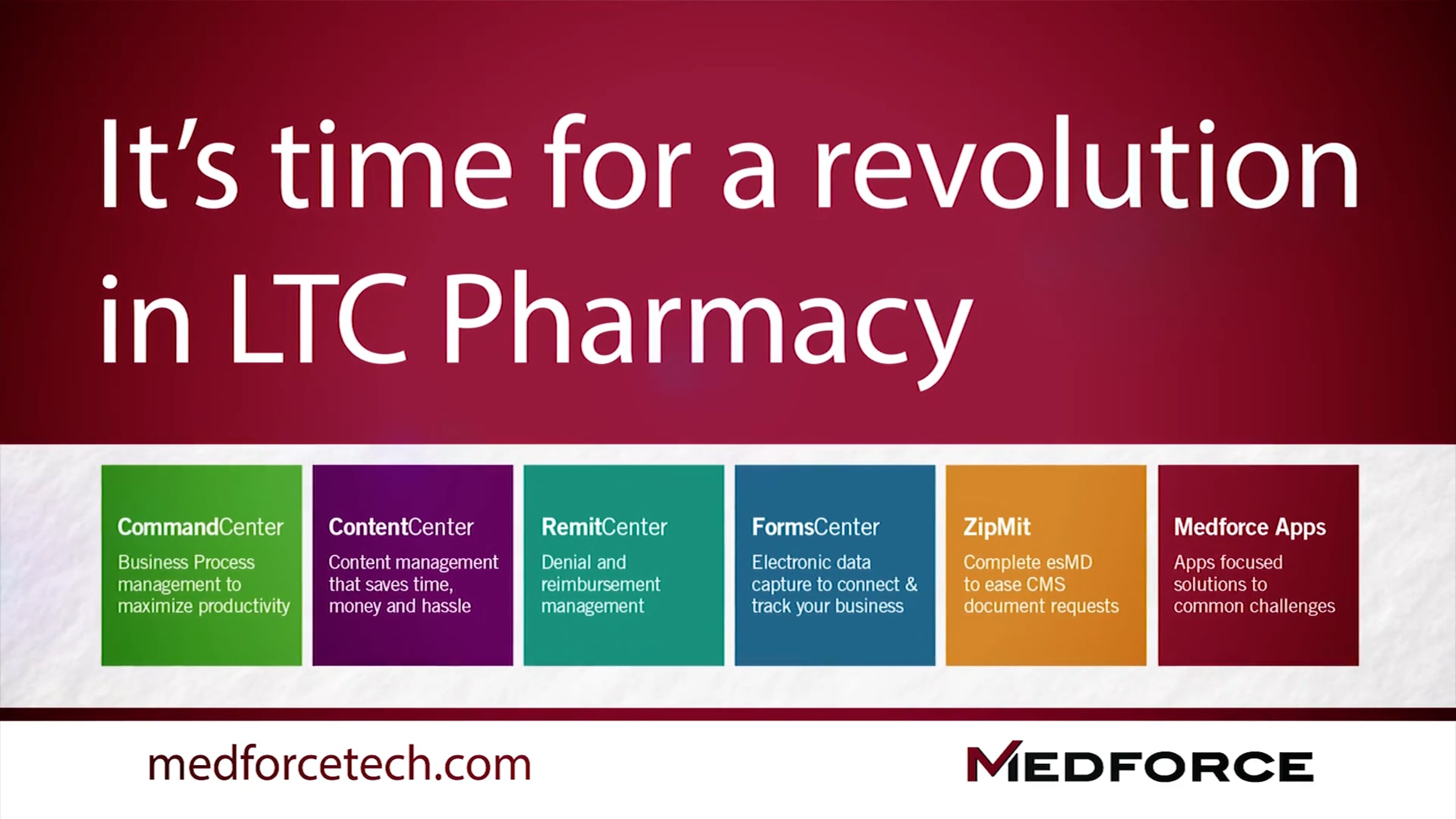 It's time for a revolution in LTC Pharmacy

CommandCenter
Business Process management to maximize productivity

ContentCenter
Content management that saves time, money and hassle

RemitCenter
Denial and reimbursement management

FormsCenter
Electronic data capture to connect & track your business

ZipMit
Complete esMD to ease CMS document requests

Medforce Apps
Apps focused solutions to common challenges

medforcetech.com

MEDFORCE